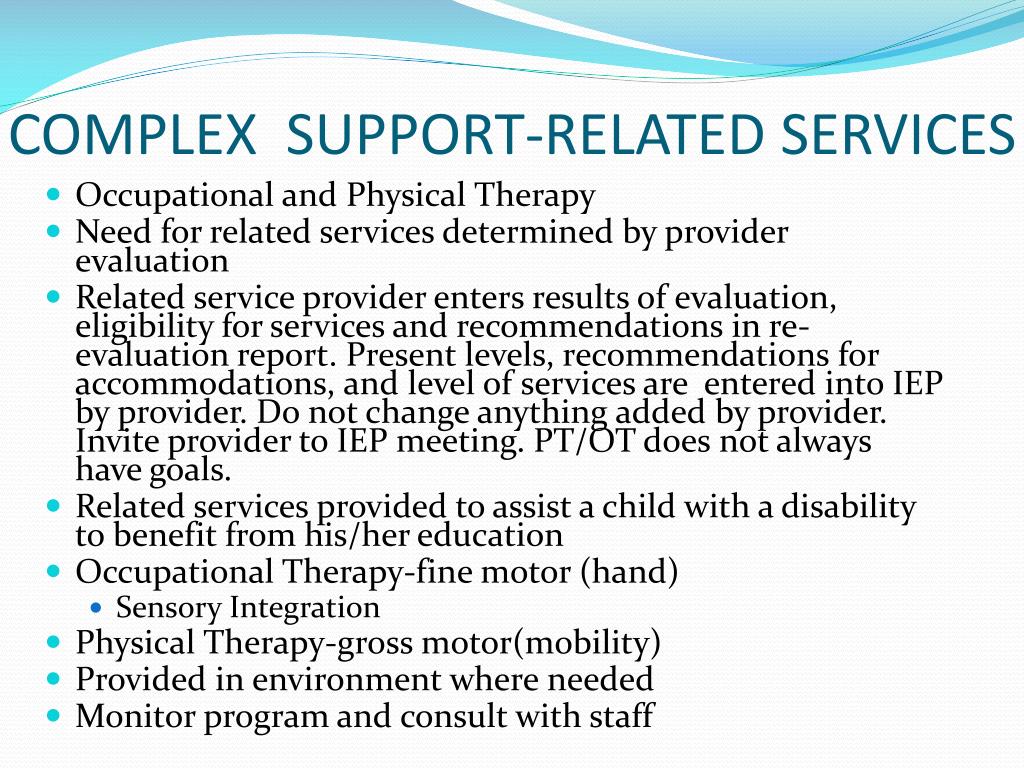 COMPLEX  SUPPORT-RELATED SERVICES

- Occupational and Physical Therapy
- Need for related services determined by provider evaluation
- Related service provider enters results of evaluation, eligibility for services and recommendations in re-evaluation report. Present levels, recommendations for accommodations, and level of services are  entered into IEP by provider. Do not change anything added by provider. Invite provider to IEP meeting. PT/OT does not always have goals.
- Related services provided to assist a child with a disability to benefit from his/her education
- Occupational Therapy-fine motor (hand)
  - Sensory Integration
- Physical Therapy-gross motor(mobility)
- Provided in environment where needed
- Monitor program and consult with staff